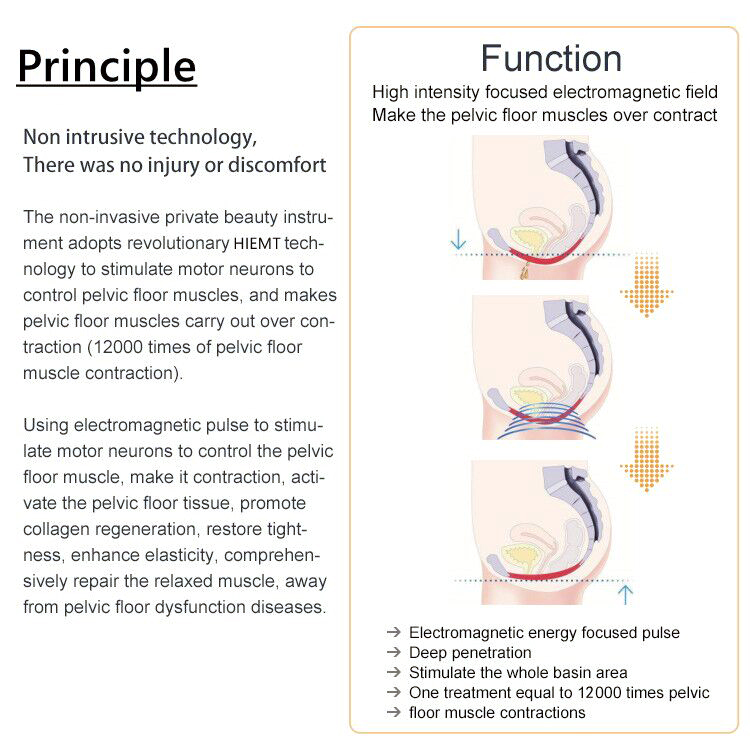 Principle

Non intrusive technology,
There was no injury or discomfort

The non-invasive private beauty instrument adopts revolutionary HIEMT technology to stimulate motor neurons to control pelvic floor muscles, and makes pelvic floor muscles carry out over contraction (12000 times of pelvic floor muscle contraction).

Using electromagnetic pulse to stimulate motor neurons to control the pelvic floor muscle, make it contraction, activate the pelvic floor tissue, promote collagen regeneration, restore tightness, enhance elasticity, comprehensively repair the relaxed muscle, away from pelvic floor dysfunction diseases.

Function

High intensity focused electromagnetic field
Make the pelvic floor muscles over contract

→ Electromagnetic energy focused pulse
→ Deep penetration
→ Stimulate the whole basin area
→ One treatment equal to 12000 times pelvic
→ floor muscle contractions